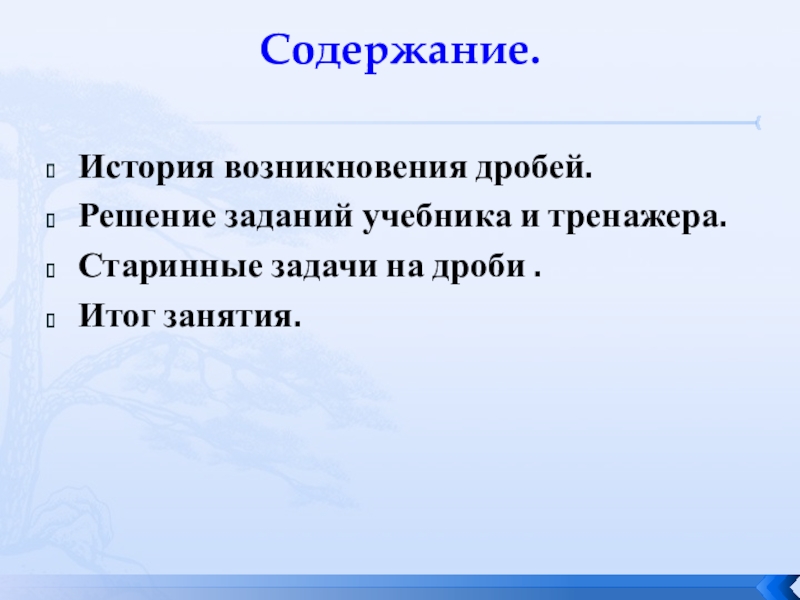 Содержание.

История возникновения дробей.
Решение заданий учебника и тренажера.
Старинные задачи на дроби .
Итог занятия.